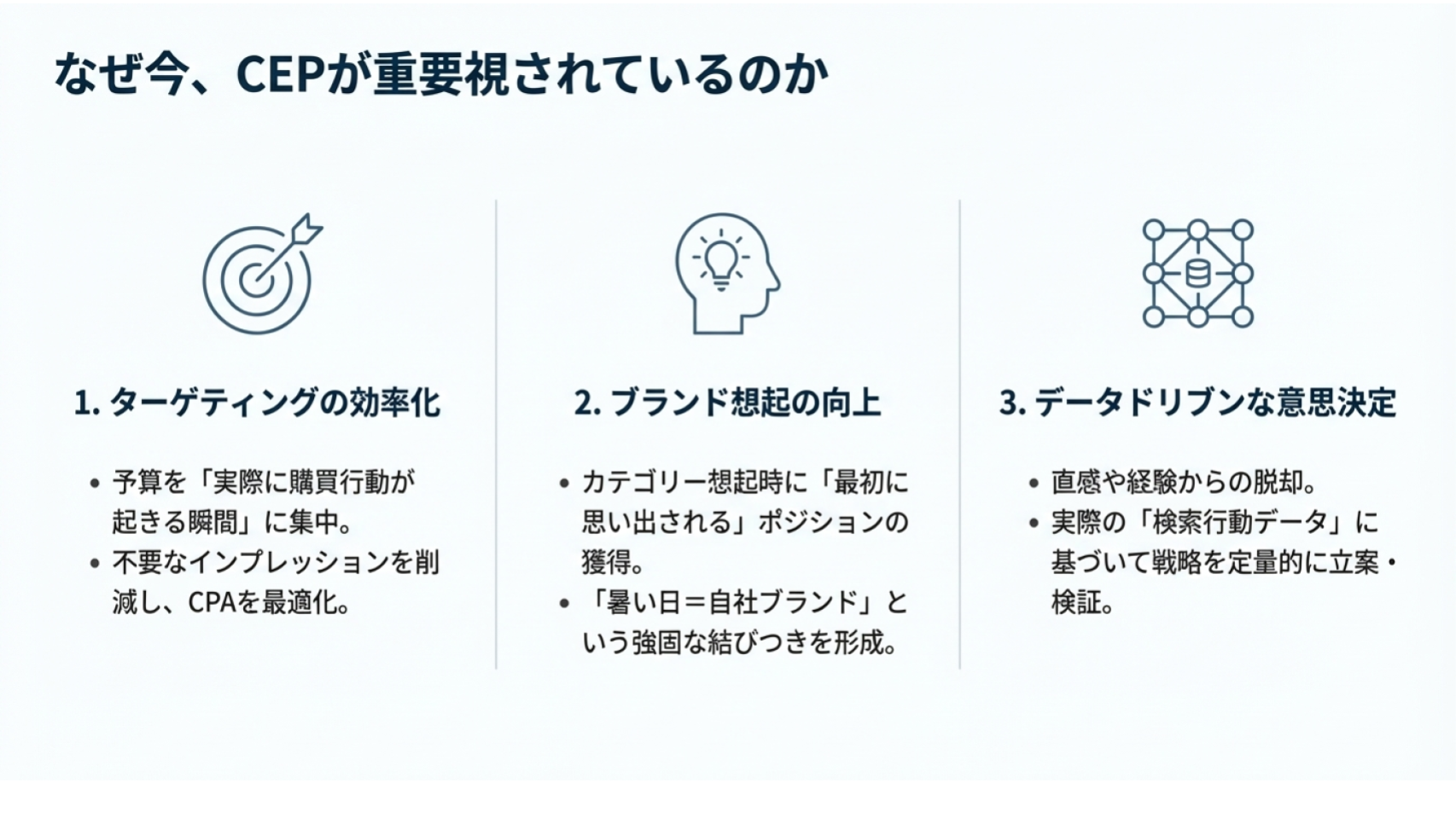 なぜ今、CEPが重要視されているのか

1. ターゲティングの効率化

• 予算を「実際に購買行動が起きる瞬間」に集中。
• 不要なインプレッションを削減し、CPAを最適化。

2. ブランド想起の向上

• カテゴリー想起時に「最初に思い出される」ポジションの獲得。
• 「暑い日＝自社ブランド」という強固な結びつきを形成。

3. データドリブンな意思決定

• 直感や経験からの脱却。
• 実際の「検索行動データ」に基づいて戦略を定量的に立案・検証。